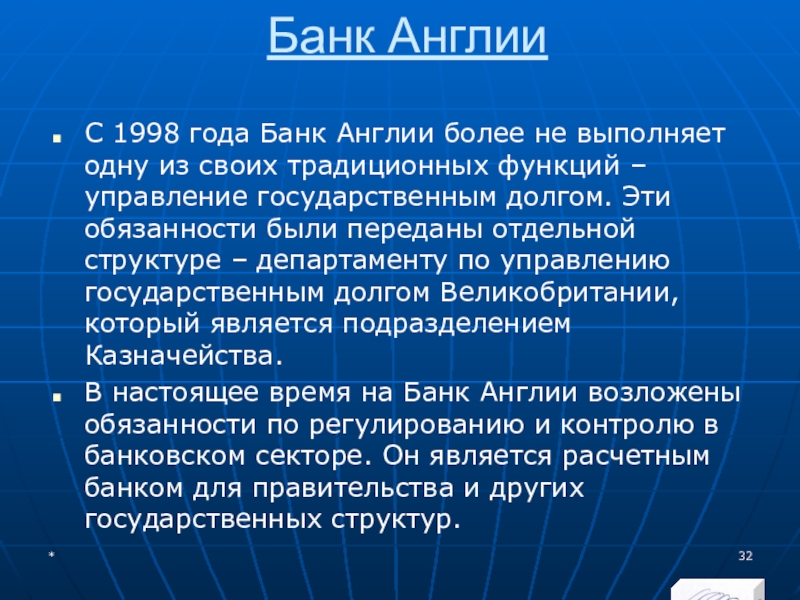 Банк Англии

С 1998 года Банк Англии более не выполняет одну из своих традиционных функций – управление государственным долгом. Эти обязанности были переданы отдельной структуре – департаменту по управлению государственным долгом Великобритании, который является подразделением Казначейства.

В настоящее время на Банк Англии возложены обязанности по регулированию и контролю в банковском секторе. Он является расчетным банком для правительства и других государственных структур.

*

32